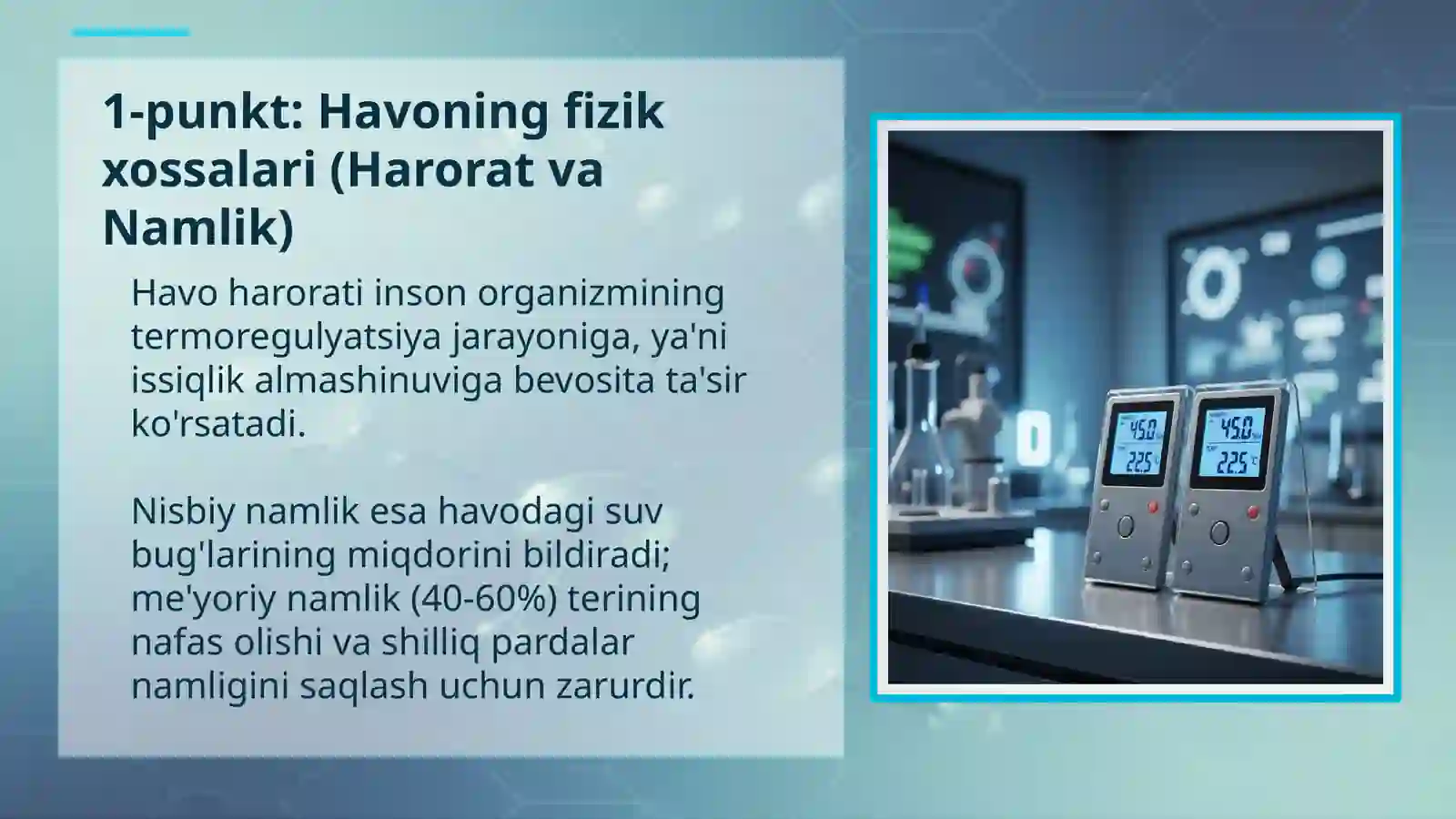 1-punkt: Havoning fizik xossalari (Harorat va Namlik)

Havo harorati inson organizmining termoregulyatsiya jarayoniga, ya'ni issiqlik almashinuviga bevosita ta'sir ko'rsatadi.

Nisbiy namlik esa havodagi suv bug'larining miqdorini bildiradi; me'yoriy namlik (40-60%) terining nafas olishi va shilliq pardalar namligini saqlash uchun zarurdir.

45.0
22.5
45.0
22.5